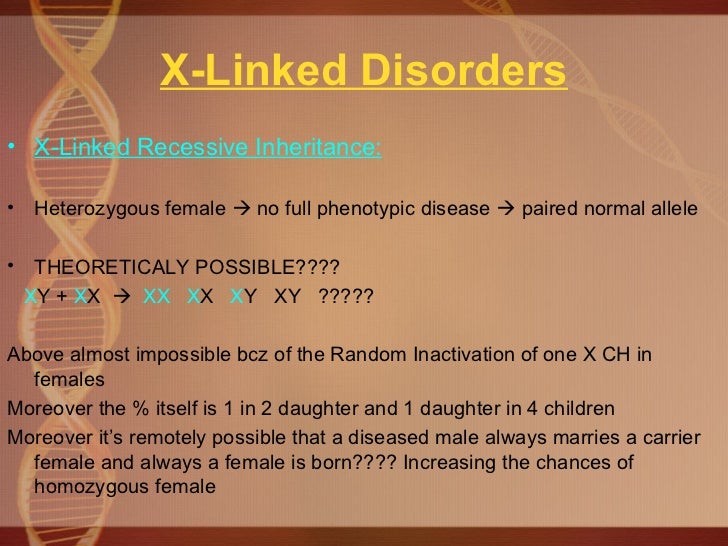 X-Linked Disorders

• X-Linked Recessive Inheritance:

• Heterozygous female → no full phenotypic disease → paired normal allele

• THEORETICALY POSSIBLE????
XY + XX → XX XX XY XY ?????

Above almost impossible bcz of the Random Inactivation of one X CH in females

Moreover the % itself is 1 in 2 daughter and 1 daughter in 4 children

Moreover it's remotely possible that a diseased male always marries a carrier female and always a female is born???? Increasing the chances of homozygous female